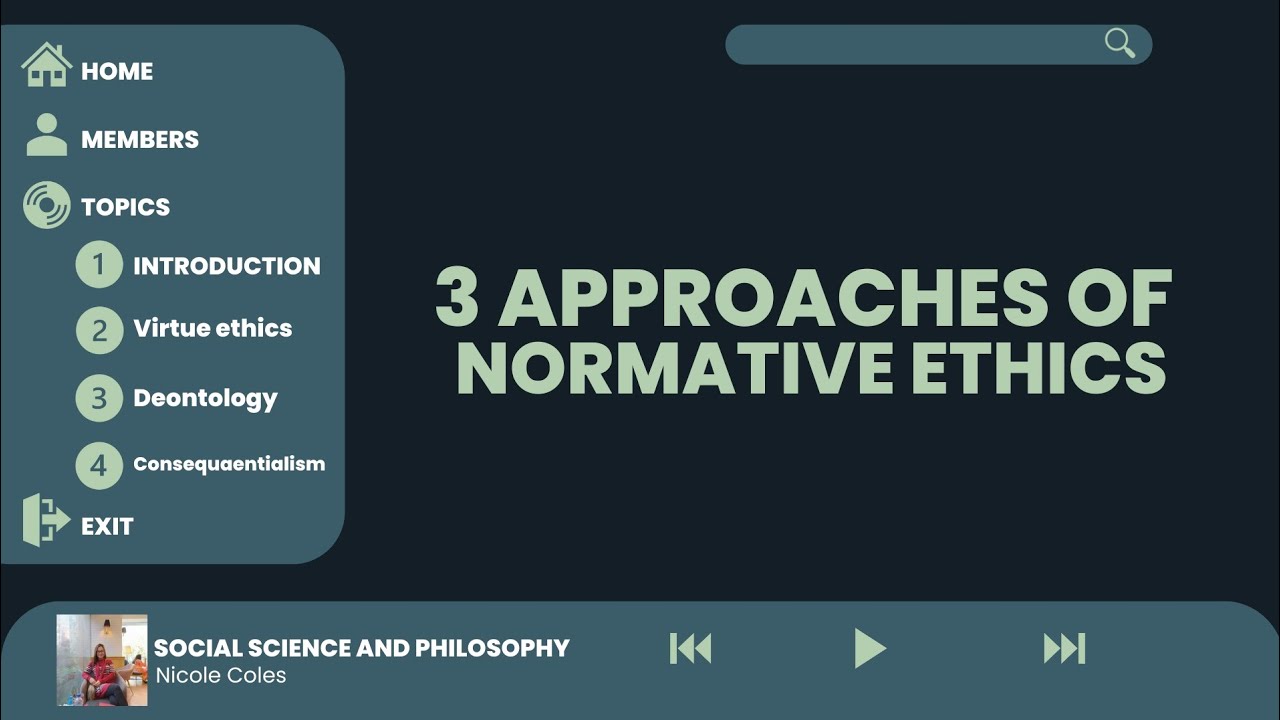 HOME
MEMBERS
TOPICS
1 INTRODUCTION
2 Virtue ethics
3 Deontology
4 Consequaentialism
EXIT

3 APPROACHES OF NORMATIVE ETHICS

SOCIAL SCIENCE AND PHILOSOPHY
Nicole Coles